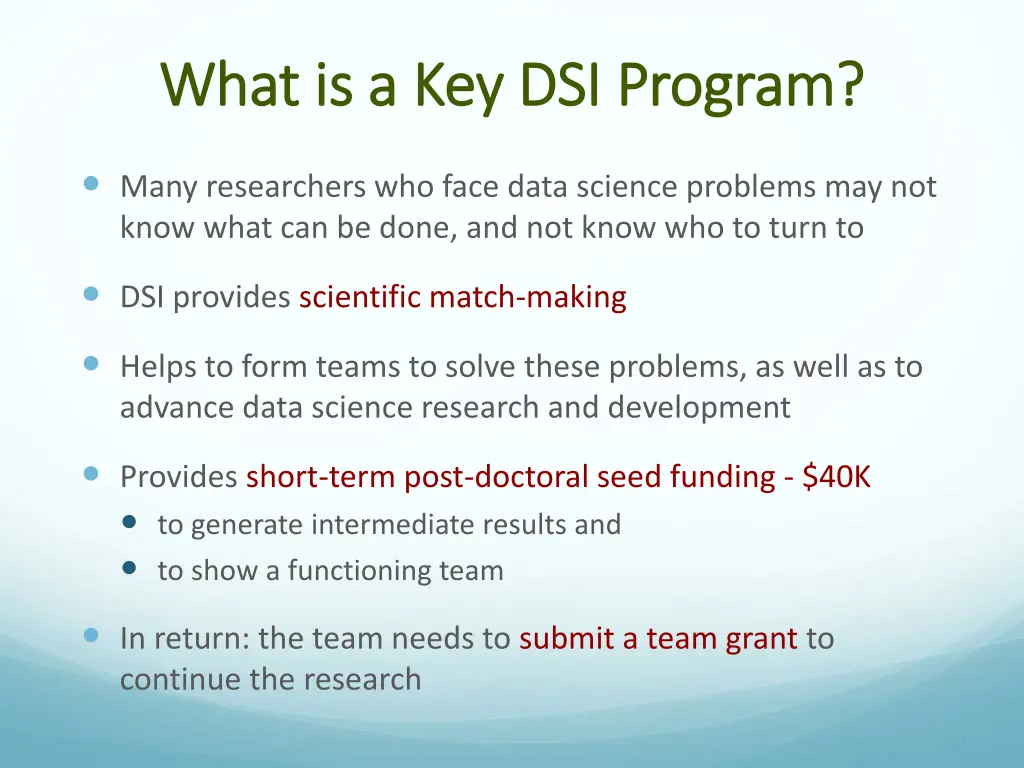 What is a Key DSI Program?

Many researchers who face data science problems may not know what can be done, and not know who to turn to

DSI provides scientific match-making

Helps to form teams to solve these problems, as well as to advance data science research and development

Provides short-term post-doctoral seed funding - \$40K

to generate intermediate results and

to show a functioning team

In return: the team needs to submit a team grant to continue the research